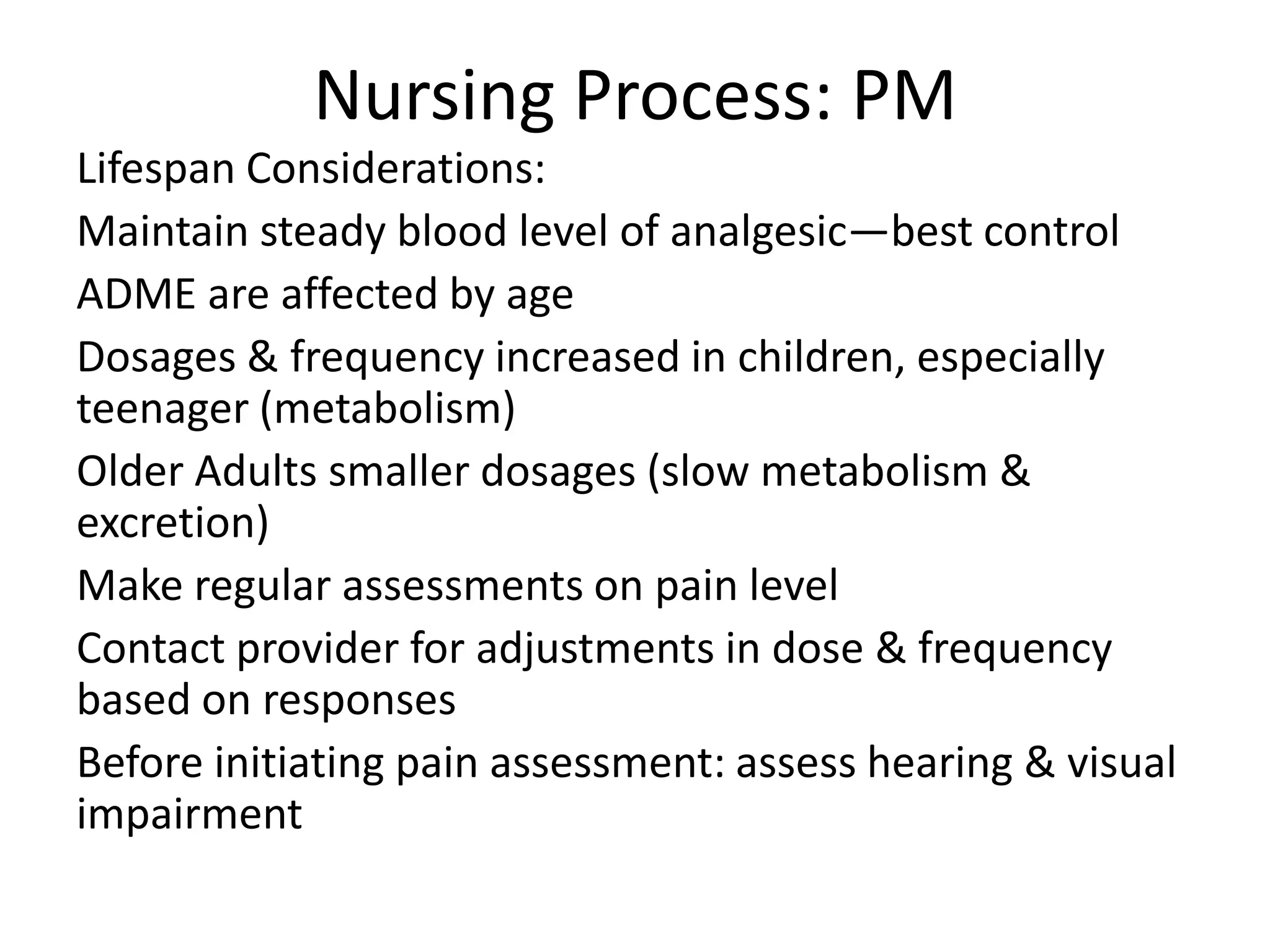 Nursing Process: PM

Lifespan Considerations:

Maintain steady blood level of analgesic—best control

ADME are affected by age

Dosages & frequency increased in children, especially teenager (metabolism)

Older Adults smaller dosages (slow metabolism & excretion)

Make regular assessments on pain level

Contact provider for adjustments in dose & frequency based on responses

Before initiating pain assessment: assess hearing & visual impairment